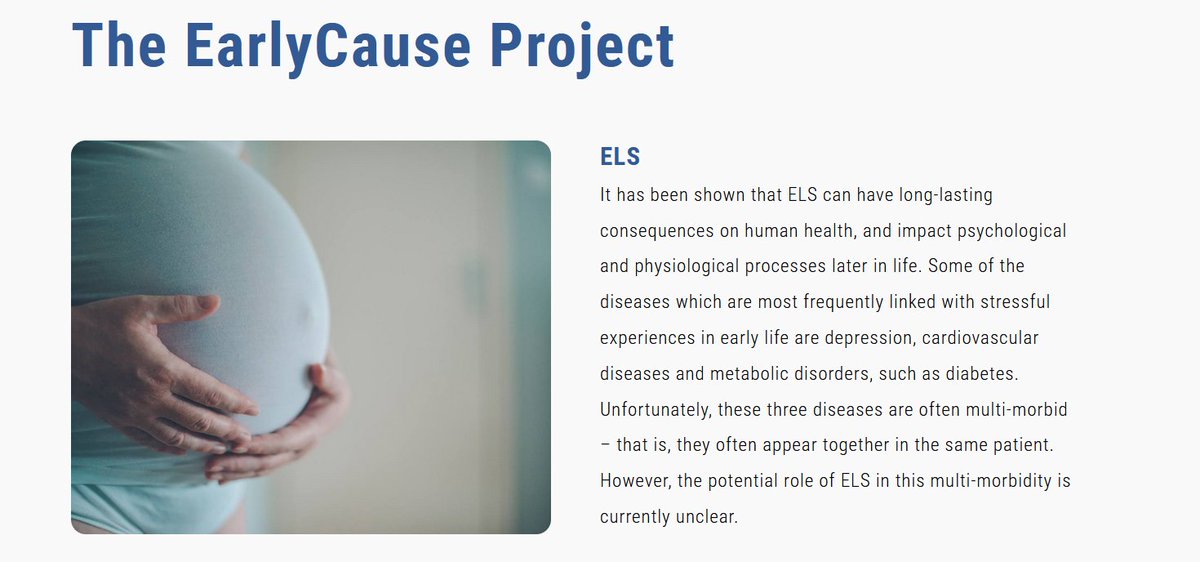 The EarlyCause Project

ELS

It has been shown that ELS can have long-lasting consequences on human health, and impact psychological and physiological processes later in life. Some of the diseases which are most frequently linked with stressful experiences in early life are depression, cardiovascular diseases and metabolic disorders, such as diabetes. Unfortunately, these three diseases are often multi-morbid – that is, they often appear together in the same patient. However, the potential role of ELS in this multi-morbidity is currently unclear.